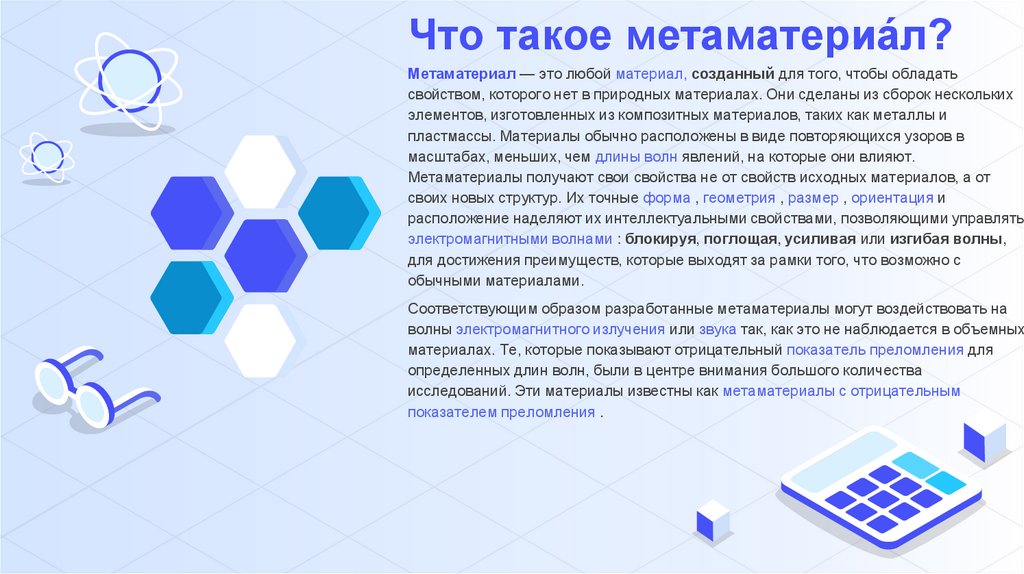 Что такое метаматериа́л?

Метаматериал — это любой материал, созданный для того, чтобы обладать свойством, которого нет в природных материалах. Они сделаны из сборок нескольких элементов, изготовленных из композитных материалов, таких как металлы и пластмассы. Материалы обычно расположены в виде повторяющихся узоров в масштабах, меньших, чем длины волн явлений, на которые они влияют. Метаматериалы получают свои свойства не от свойств исходных материалов, а от своих новых структур. Их точные форма , геометрия , размер , ориентация и расположение наделяют их интеллектуальными свойствами, позволяющими управлять электромагнитными волнами : блокируя, поглощая, усиливая или изгибая волны, для достижения преимуществ, которые выходят за рамки того, что возможно с обычными материалами.

Соответствующим образом разработанные метаматериалы могут воздействовать на волны электромагнитного излучения или звука так, как это не наблюдается в объемных материалах. Те, которые показывают отрицательный показатель преломления для определенных длин волн, были в центре внимания большого количества исследований. Эти материалы известны как метаматериалы с отрицательным показателем преломления .